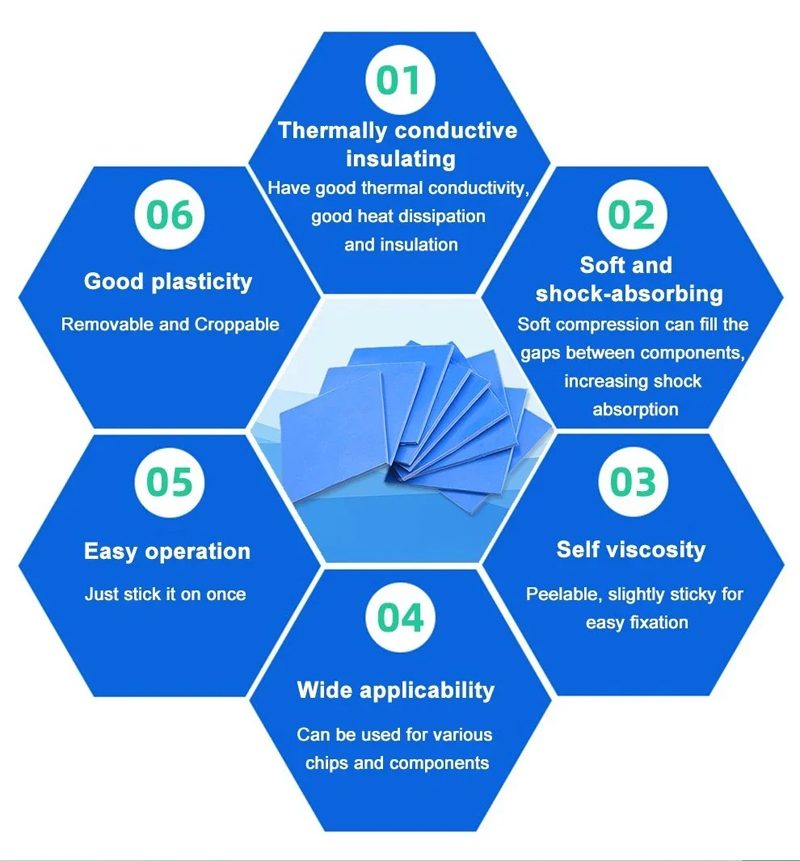 01
Thermally conductive insulating
Have good thermal conductivity, good heat dissipation and insulation

02
Soft and shock-absorbing
Soft compression can fill the gaps between components, increasing shock absorption

03
Self viscosity
Peelable, slightly sticky for easy fixation

04
Wide applicability
Can be used for various chips and components

05
Easy operation
Just stick it on once

06
Good plasticity
Removable and Croppable